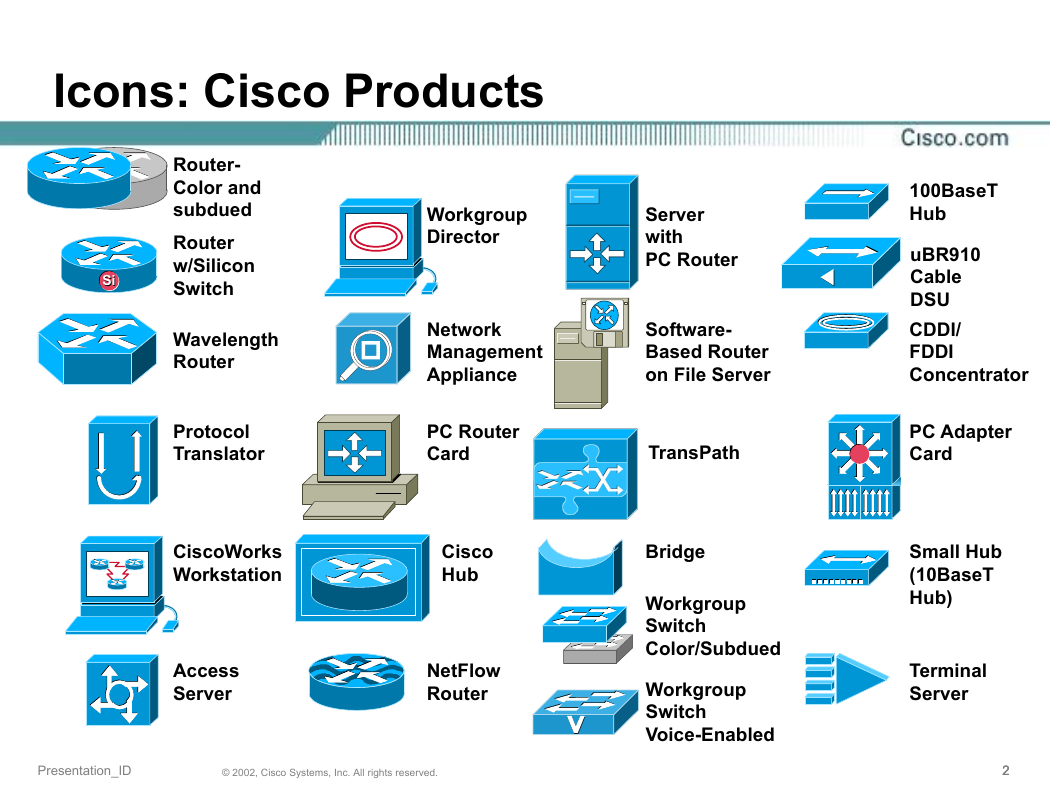 Icons: Cisco Products

Cisco.com

Router-Color and subdued

Router w/Silicon Switch

Si

Wavelength Router

Protocol Translator

CiscoWorks Workstation

Access Server

Workgroup Director

Network Management Appliance

PC Router Card

Cisco Hub

NetFlow Router

Server with PC Router

Software-Based Router on File Server

TransPath

Bridge

Workgroup Switch Color/Subdued

Workgroup Switch Voice-Enabled

V

100BaseT Hub

uBR910 Cable DSU

CDDI/ FDDI Concentrator

PC Adapter Card

Small Hub (10BaseT Hub)

Terminal Server

Presentation_ID © 2002, Cisco Systems, Inc. All rights reserved. 2